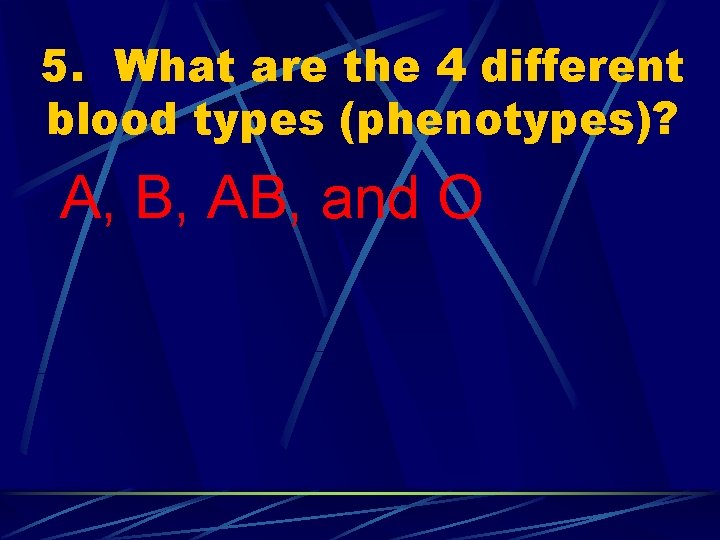 5. What are the 4 different blood types (phenotypes)?

A, B, AB, and O